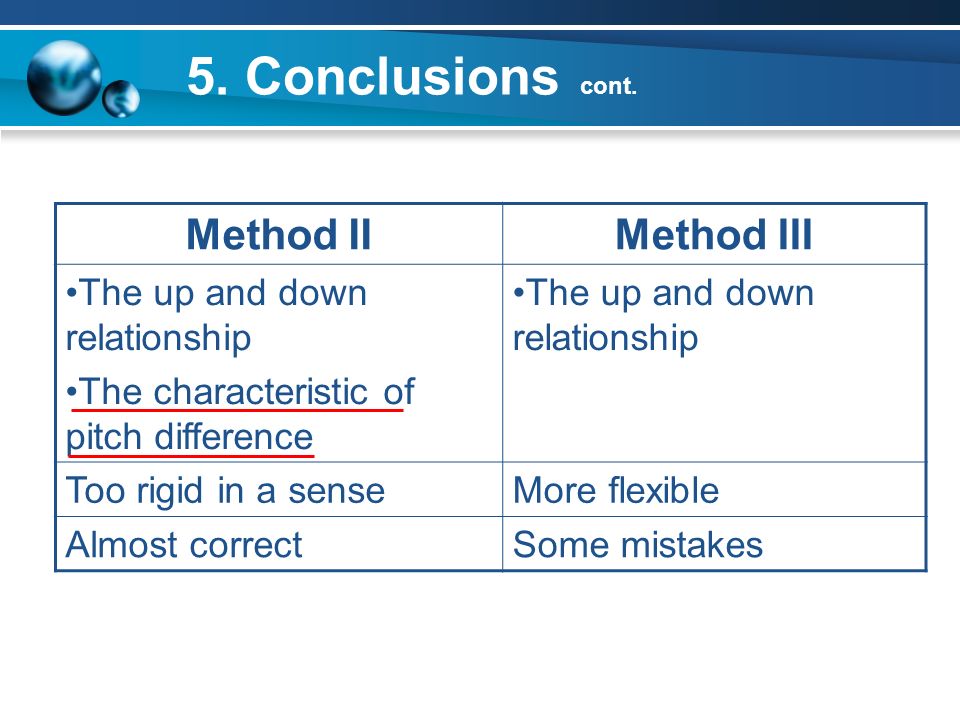 5. Conclusions cont.

| Method II | Method III |
|---|---|
| •The up and down relationship •The characteristic of pitch difference | •The up and down relationship |
| Too rigid in a sense | More flexible |
| Almost correct | Some mistakes |